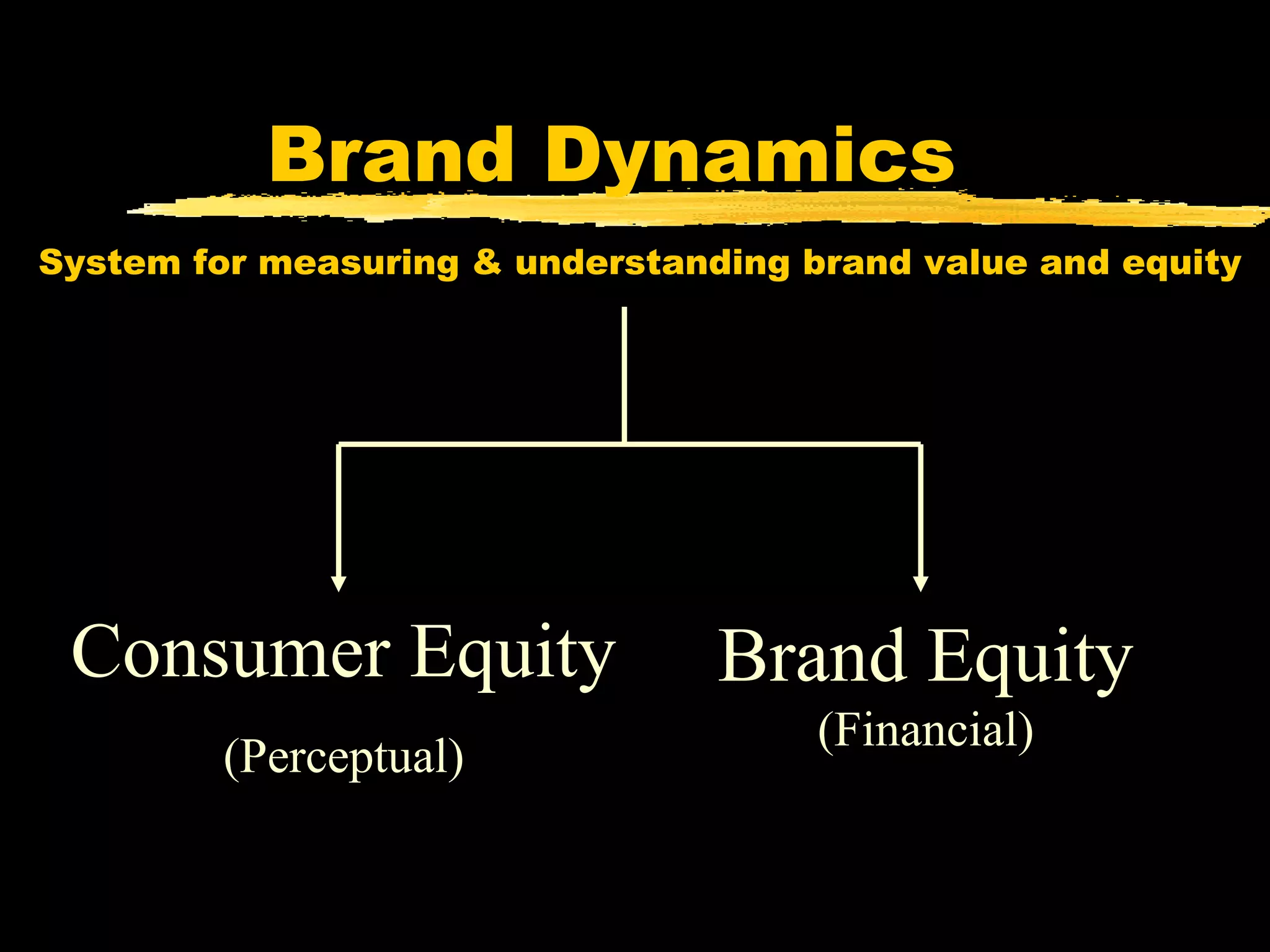 Brand Dynamics

System for measuring & understanding brand value and equity

Consumer Equity
(Perceptual)

Brand Equity
(Financial)